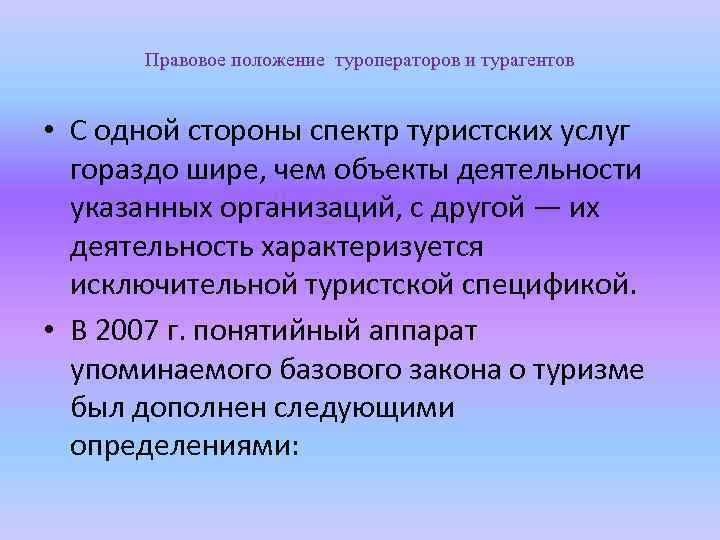 Правовое положение туроператоров и турагентов

• С одной стороны спектр туристских услуг гораздо шире, чем объекты деятельности указанных организаций, с другой — их деятельность характеризуется исключительной туристской спецификой.

• В 2007 г. понятийный аппарат упоминаемого базового закона о туризме был дополнен следующими определениями: